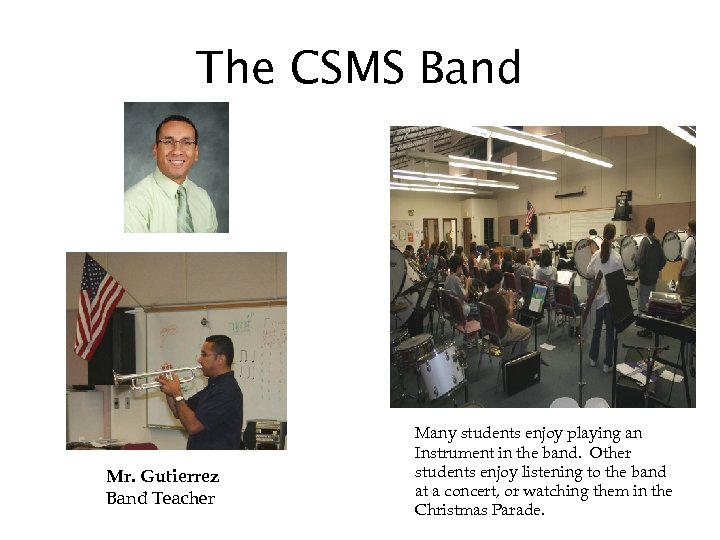 The CSMS Band

Mr. Gutierrez
Band Teacher

Many students enjoy playing an Instrument in the band. Other students enjoy listening to the band at a concert, or watching them in the Christmas Parade.